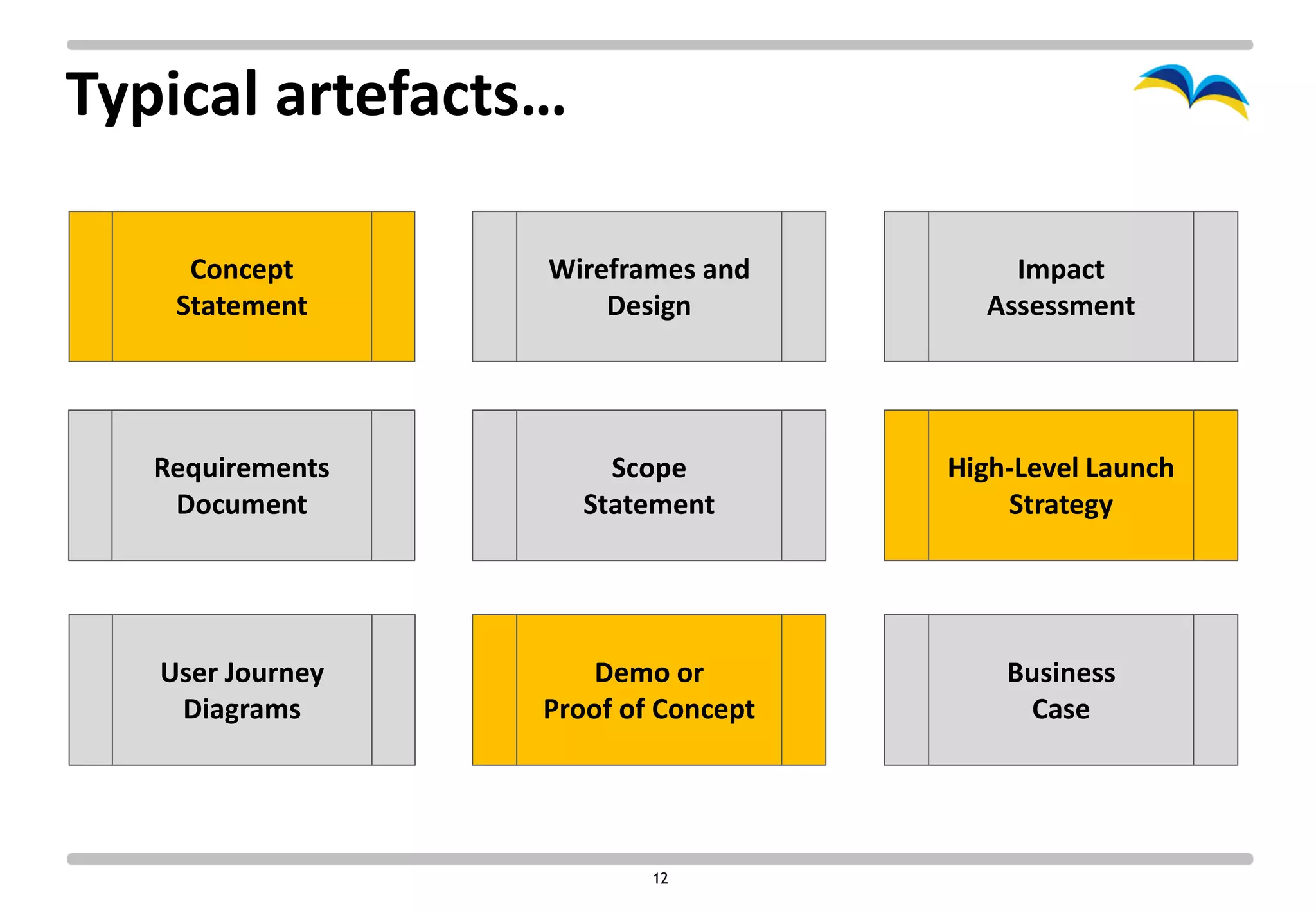 Typical artefacts…

Concept Statement

Wireframes and Design

Impact Assessment

Requirements Document

Scope Statement

High-Level Launch Strategy

User Journey Diagrams

Demo or Proof of Concept

Business Case

12